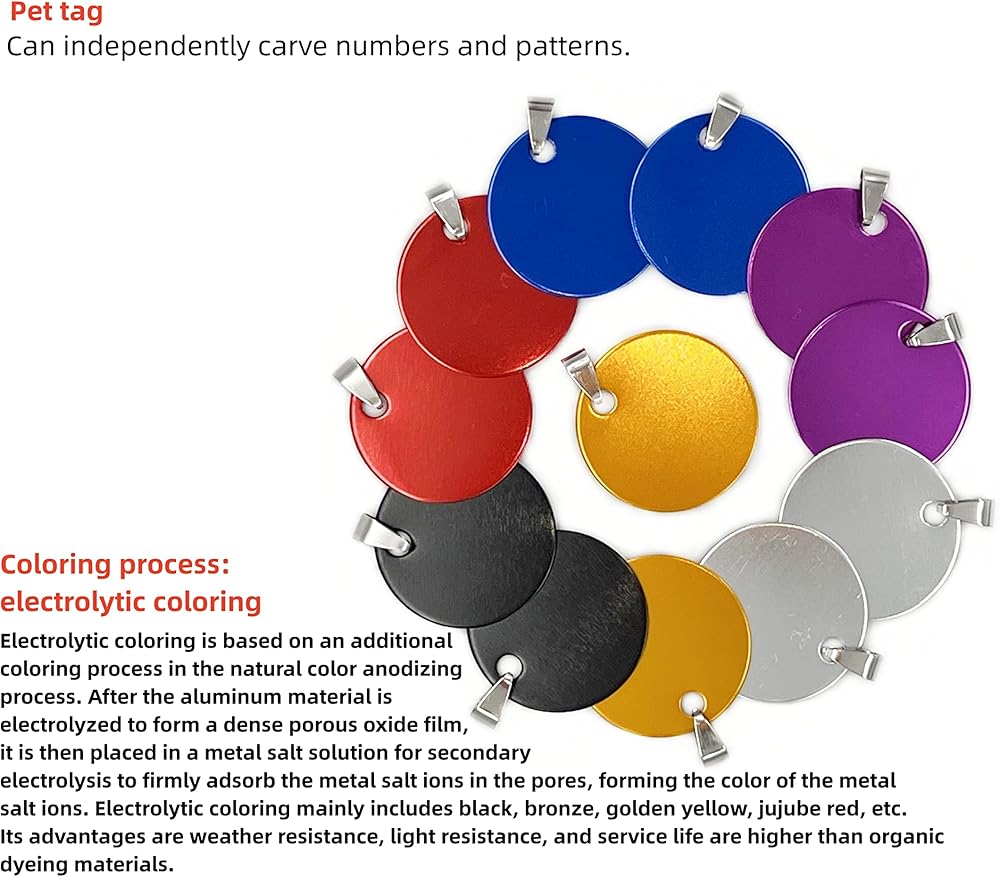 Pet tag
Can independently carve numbers and patterns.

Coloring process:
electrolytic coloring

Electrolytic coloring is based on an additional coloring process in the natural color anodizing process. After the aluminum material is electrolyzed to form a dense porous oxide film, it is then placed in a metal salt solution for secondary electrolysis to firmly adsorb the metal salt ions in the pores, forming the color of the metal salt ions. Electrolytic coloring mainly includes black, bronze, golden yellow, jujube red, etc. Its advantages are weather resistance, light resistance, and service life are higher than organic dyeing materials.